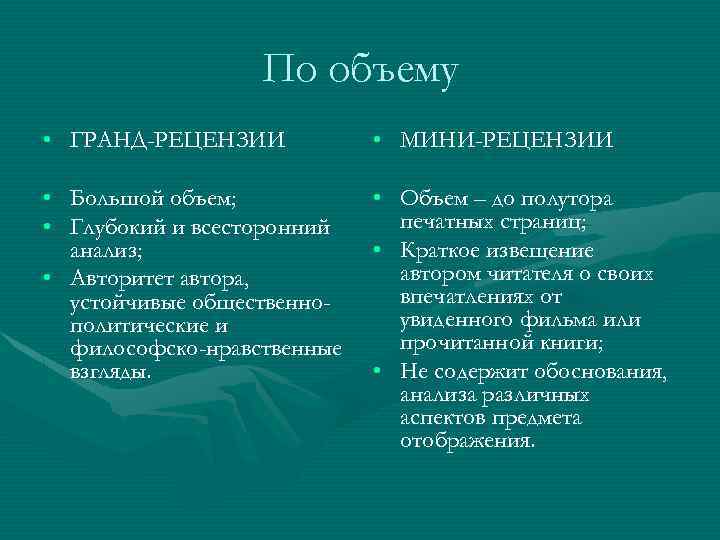 По объему

• ГРАНД-РЕЦЕНЗИИ

• Большой объем;
• Глубокий и всесторонний анализ;
• Авторитет автора, устойчивые общественно-политические и философско-нравственные взгляды.

• МИНИ-РЕЦЕНЗИИ

• Объем – до полутора печатных страниц;
• Краткое извещение автором читателя о своих впечатлениях от увиденного фильма или прочитанной книги;
• Не содержит обоснования, анализа различных аспектов предмета отображения.